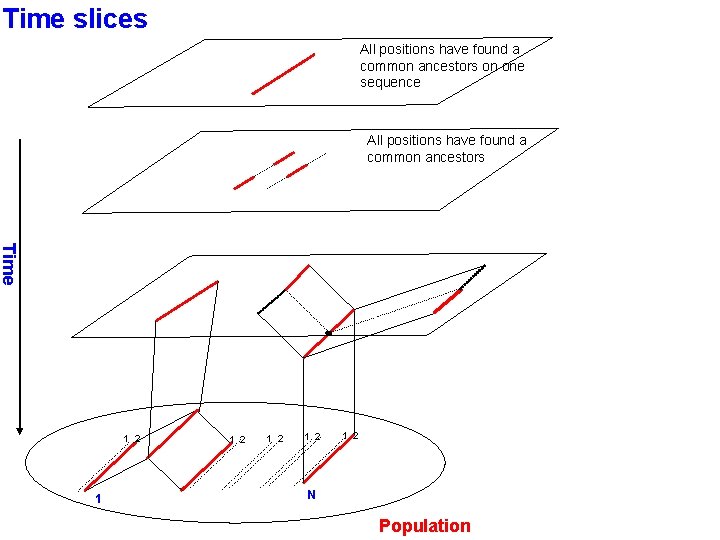 Time slices

All positions have found a common ancestors on one sequence

All positions have found a common ancestors

Time

1 2
1 2
1 2
1 2
1 2

1

N

Population